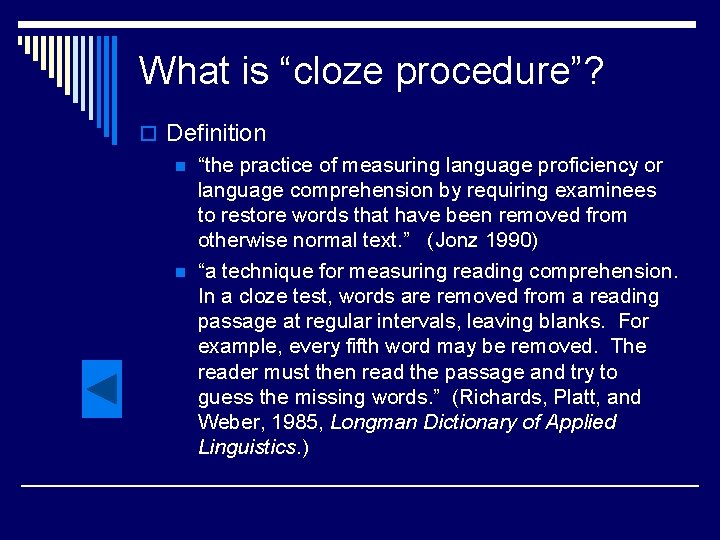 What is “cloze procedure”?

Definition

“the practice of measuring language proficiency or language comprehension by requiring examinees to restore words that have been removed from otherwise normal text.” (Jonz 1990)

“a technique for measuring reading comprehension. In a cloze test, words are removed from a reading passage at regular intervals, leaving blanks. For example, every fifth word may be removed. The reader must then read the passage and try to guess the missing words.” (Richards, Platt, and Weber, 1985, Longman Dictionary of Applied Linguistics.)